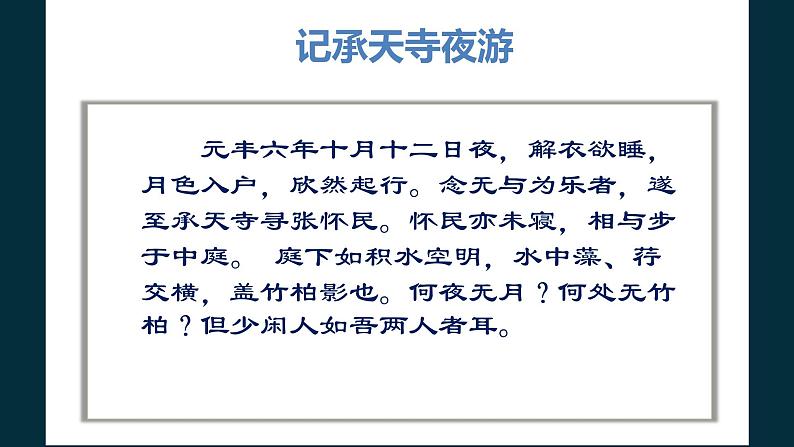 记承天寺夜游

元丰六年十月十二日夜，解衣欲睡，月色入户，欣然起行。念无与为乐者，遂至承天寺寻张怀民。怀民亦未寝，相与步于中庭。 庭下如积水空明，水中藻、荇交横，盖竹柏影也。何夜无月？何处无竹柏？但少闲人如吾两人者耳。